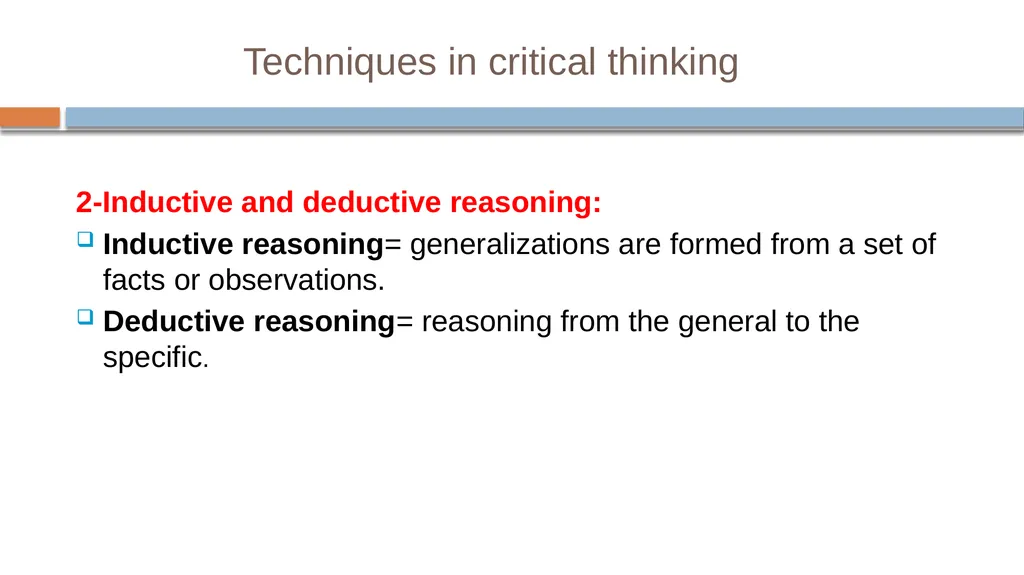 Techniques in critical thinking

2-Inductive and deductive reasoning:

Inductive reasoning= generalizations are formed from a set of facts or observations.

Deductive reasoning= reasoning from the general to the specific.